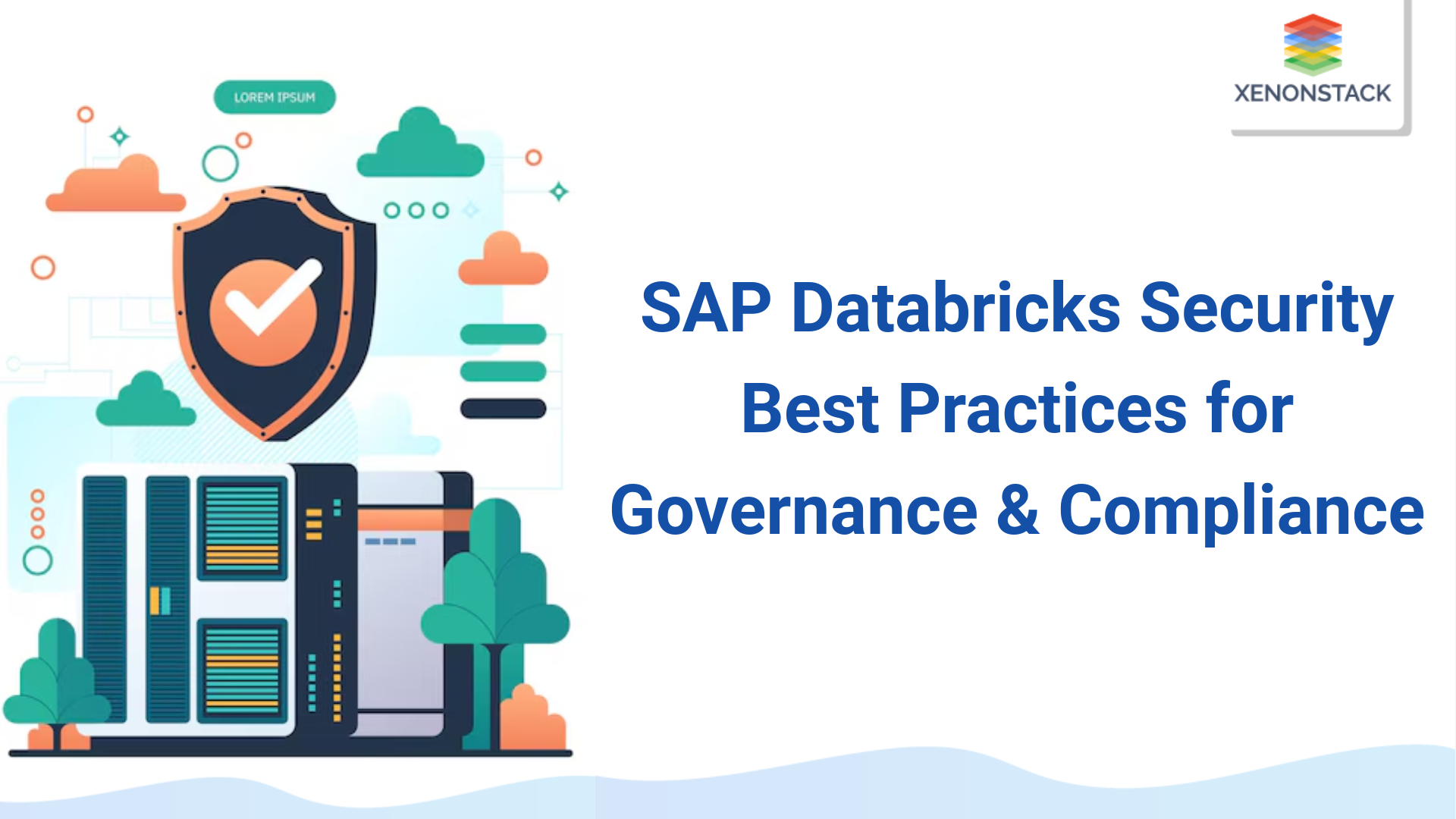 LOREM IPSUM

XENONSTACK

SAP Databricks Security Best Practices for Governance & Compliance